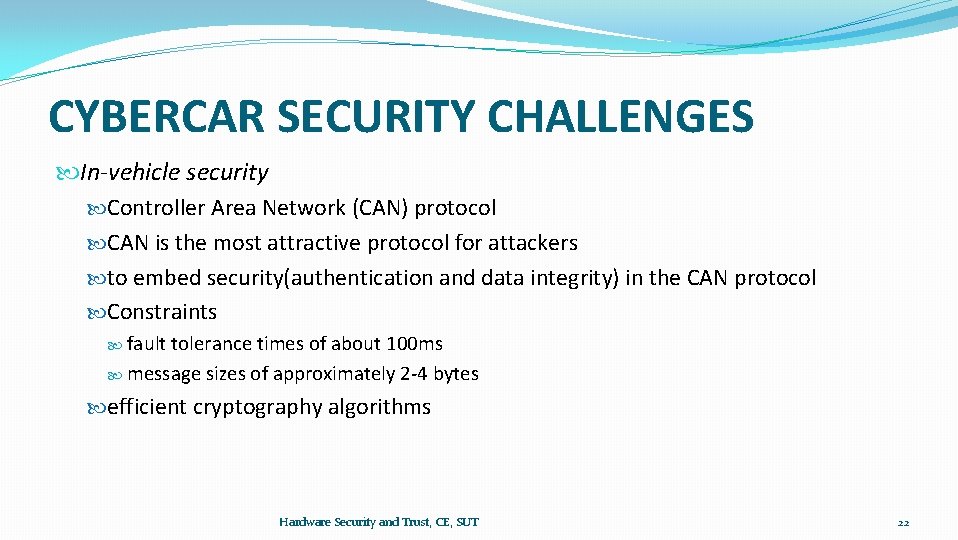 CYBERCAR SECURITY CHALLENGES

In-vehicle security

Controller Area Network (CAN) protocol

CAN is the most attractive protocol for attackers

to embed security(authentication and data integrity) in the CAN protocol

Constraints

fault tolerance times of about 100ms

message sizes of approximately 2-4 bytes

efficient cryptography algorithms

Hardware Security and Trust, CE, SUT

22